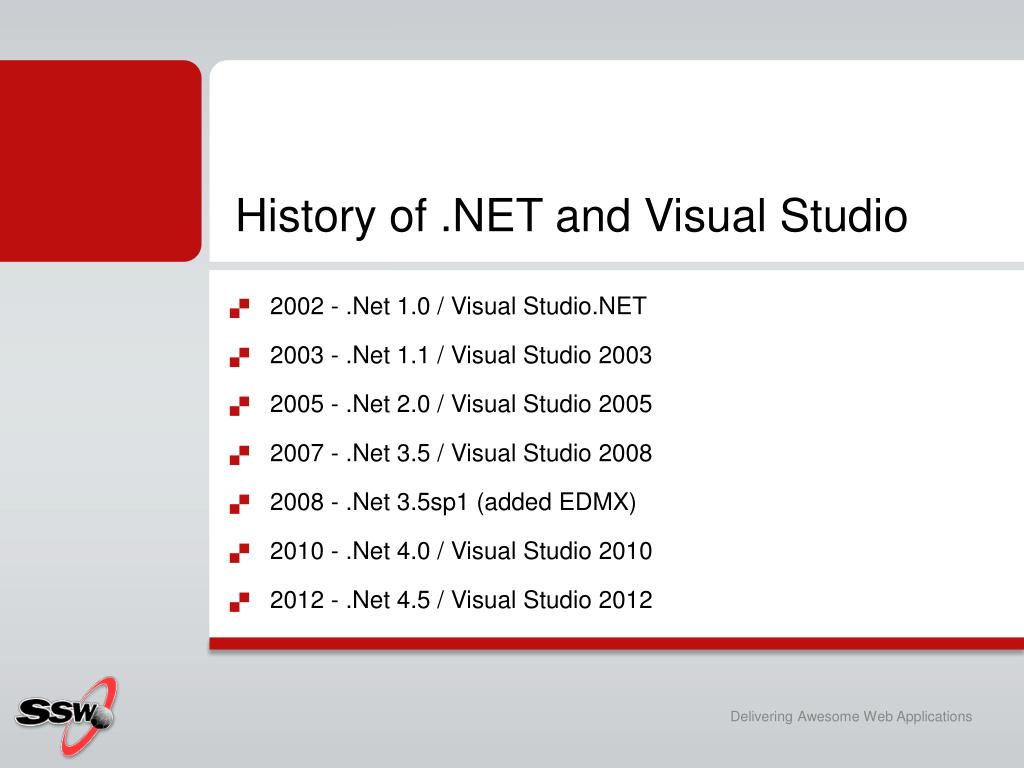 History of .NET and Visual Studio

2002 - .Net 1.0 / Visual Studio.NET

2003 - .Net 1.1 / Visual Studio 2003

2005 - .Net 2.0 / Visual Studio 2005

2007 - .Net 3.5 / Visual Studio 2008

2008 - .Net 3.5sp1 (added EDMX)

2010 - .Net 4.0 / Visual Studio 2010

2012 - .Net 4.5 / Visual Studio 2012

SSW

Delivering Awesome Web Applications